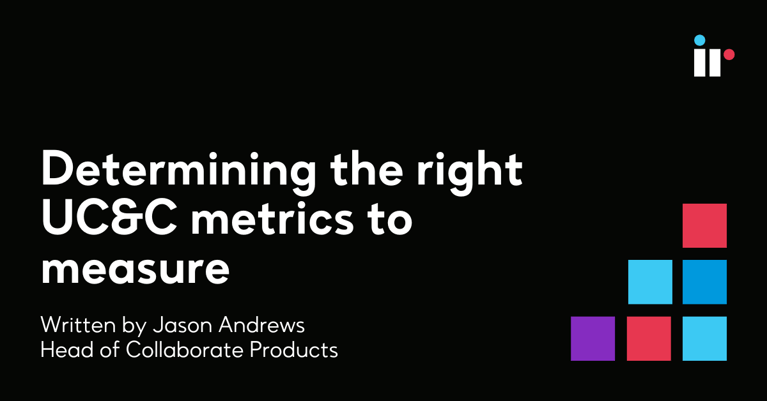 ir

Determining the right UC&C metrics to measure

Written by Jason Andrews
Head of Collaborate Products